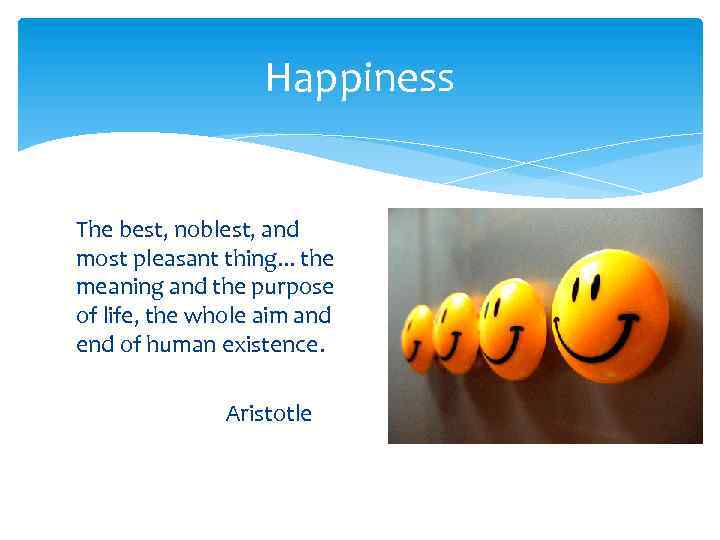 Happiness

The best, noblest, and most pleasant thing… the meaning and the purpose of life, the whole aim and end of human existence.

Aristotle